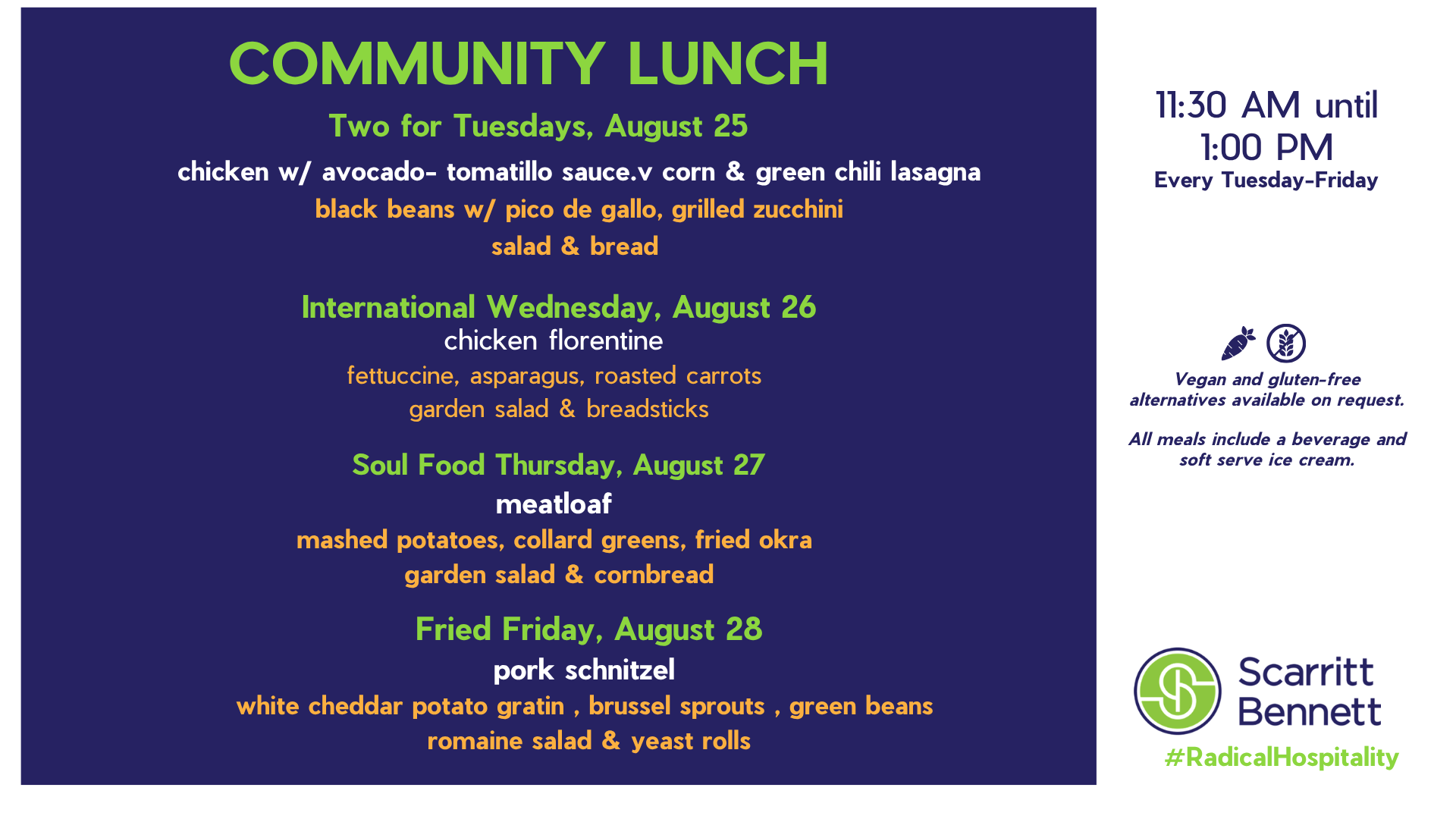 COMMUNITY LUNCH

Two for Tuesdays, August 25

chicken w/ avocado- tomatillo sauce.v corn & green chili lasagna

black beans w/ pico de gallo, grilled zucchini

salad & bread

International Wednesday, August 26

chicken florentine

fettuccine, asparagus, roasted carrots

garden salad & breadsticks

Soul Food Thursday, August 27

meatloaf

mashed potatoes, collard greens, fried okra

garden salad & cornbread

Fried Friday, August 28

pork schnitzel

white cheddar potato gratin , brussel sprouts , green beans

romaine salad & yeast rolls

11:30 AM until 1:00 PM

Every Tuesday-Friday

Vegan and gluten-free alternatives available on request.

All meals include a beverage and soft serve ice cream.

Scarritt Bennett

#RadicalHospitality